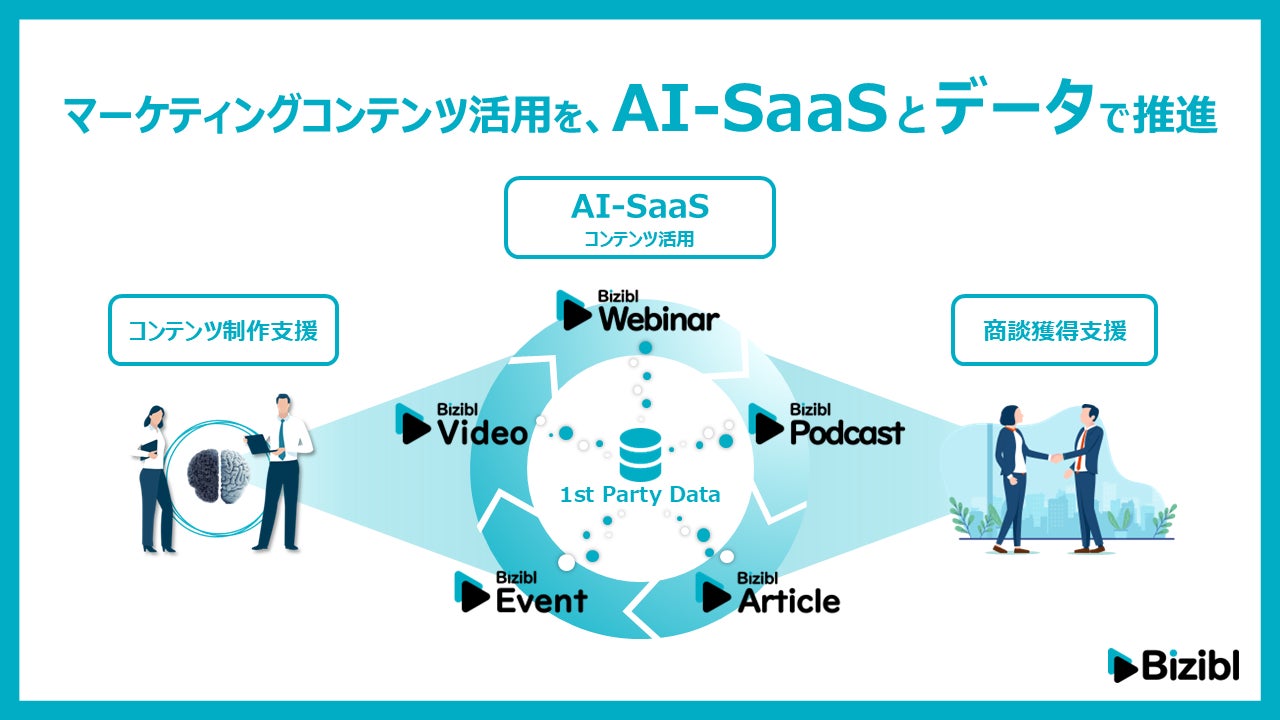 マーケティングコンテンツ活用を、AI-SaaSとデータで推進

AI-SaaS
コンテンツ活用

コンテンツ制作支援

商談獲得支援

Bizibl Webinar

Bizibl Video

Bizibl Podcast

1st Party Data

Bizibl Event

Bizibl Article

Bizibl